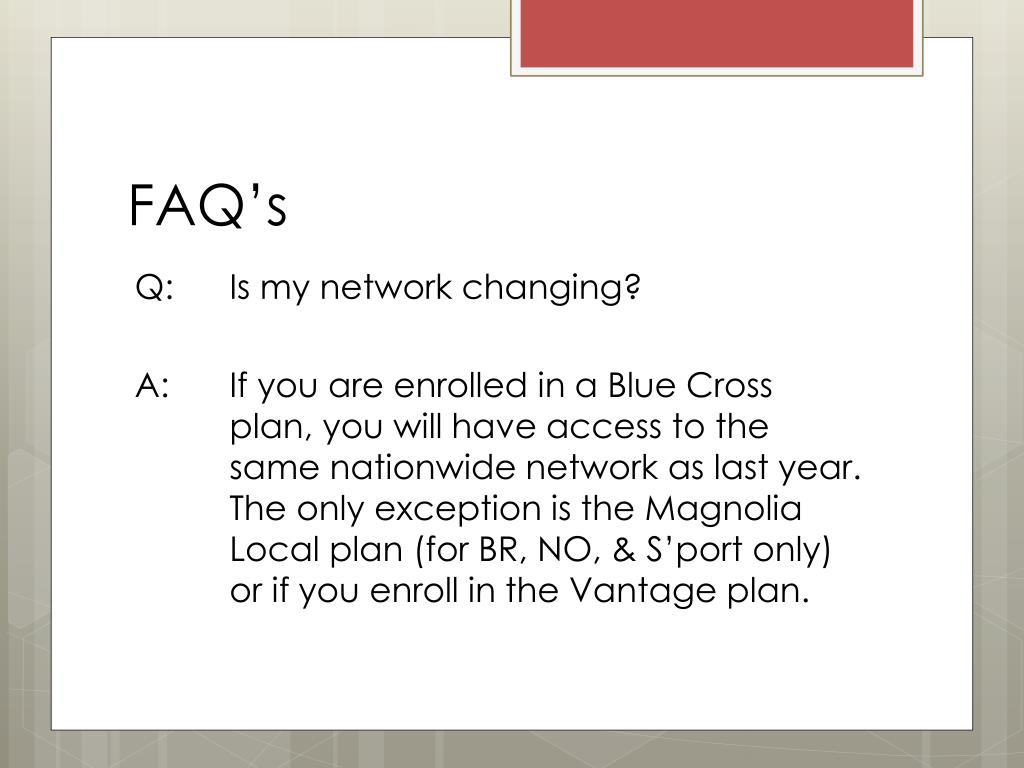 FAQ’s

Q: Is my network changing?

A: If you are enrolled in a Blue Cross plan, you will have access to the same nationwide network as last year. The only exception is the Magnolia Local plan (for BR, NO, & S’port only) or if you enroll in the Vantage plan.